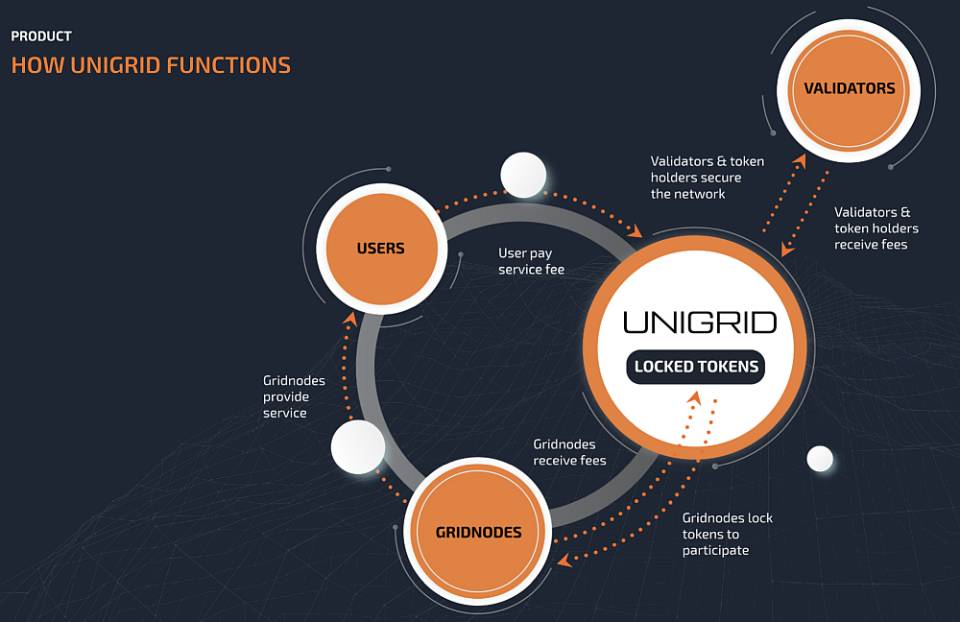 PRODUCT
HOW UNIGRID FUNCTIONS

VALIDATORS

Validators & token holders secure the network

Validators & token holders receive fees

USERS

User pay service fee

UNIGRID

LOCKED TOKENS

Gridnodes provide service

Gridnodes receive fees

GRIDNODES

Gridnodes lock tokens to participate